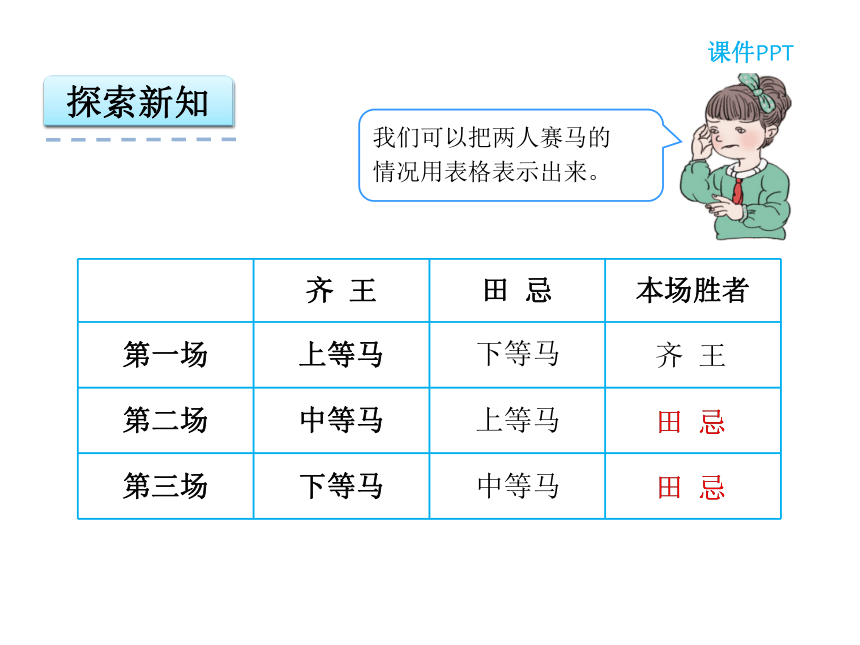 课件PPT

探索新知

我们可以把两人赛马的情况用表格表示出来。

| | 齐 王 | 田 忌 | 本场胜者 |
|---|---|---|---|
| 第一场 | 上等马 | 下等马 | 齐 王 |
| 第二场 | 中等马 | 上等马 | 田 忌 |
| 第三场 | 下等马 | 中等马 | 田 忌 |